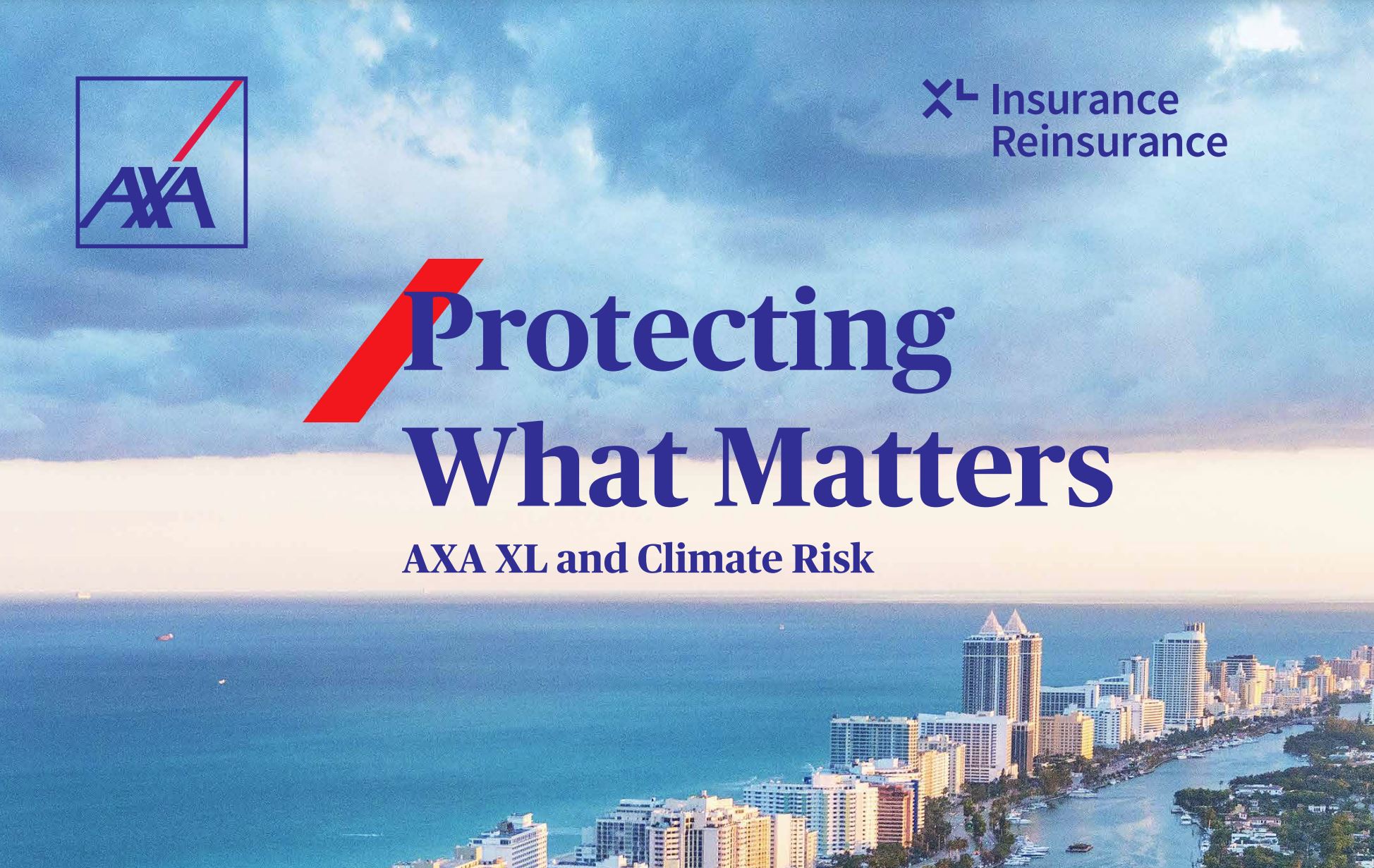 AXA

XL Insurance
Reinsurance

Protecting What Matters

AXA XL and Climate Risk